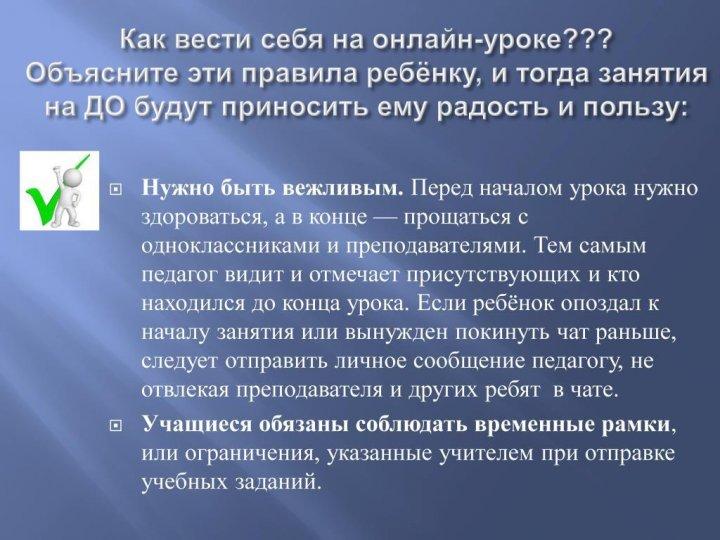 Как вести себя на онлайн-уроке??? Объясните эти правила ребёнку, и тогда занятия на ДО будут приносить ему радость и пользу:

Нужно быть вежливым. Перед началом урока нужно здороваться, а в конце — прощаться с одноклассниками и преподавателями. Тем самым педагог видит и отмечает присутствующих и кто находился до конца урока. Если ребёнок опоздал к началу занятия или вынужден покинуть чат раньше, следует отправить личное сообщение педагогу, не отвлекая преподавателя и других ребят в чате.

Учащиеся обязаны соблюдать временные рамки, или ограничения, указанные учителем при отправке учебных заданий.